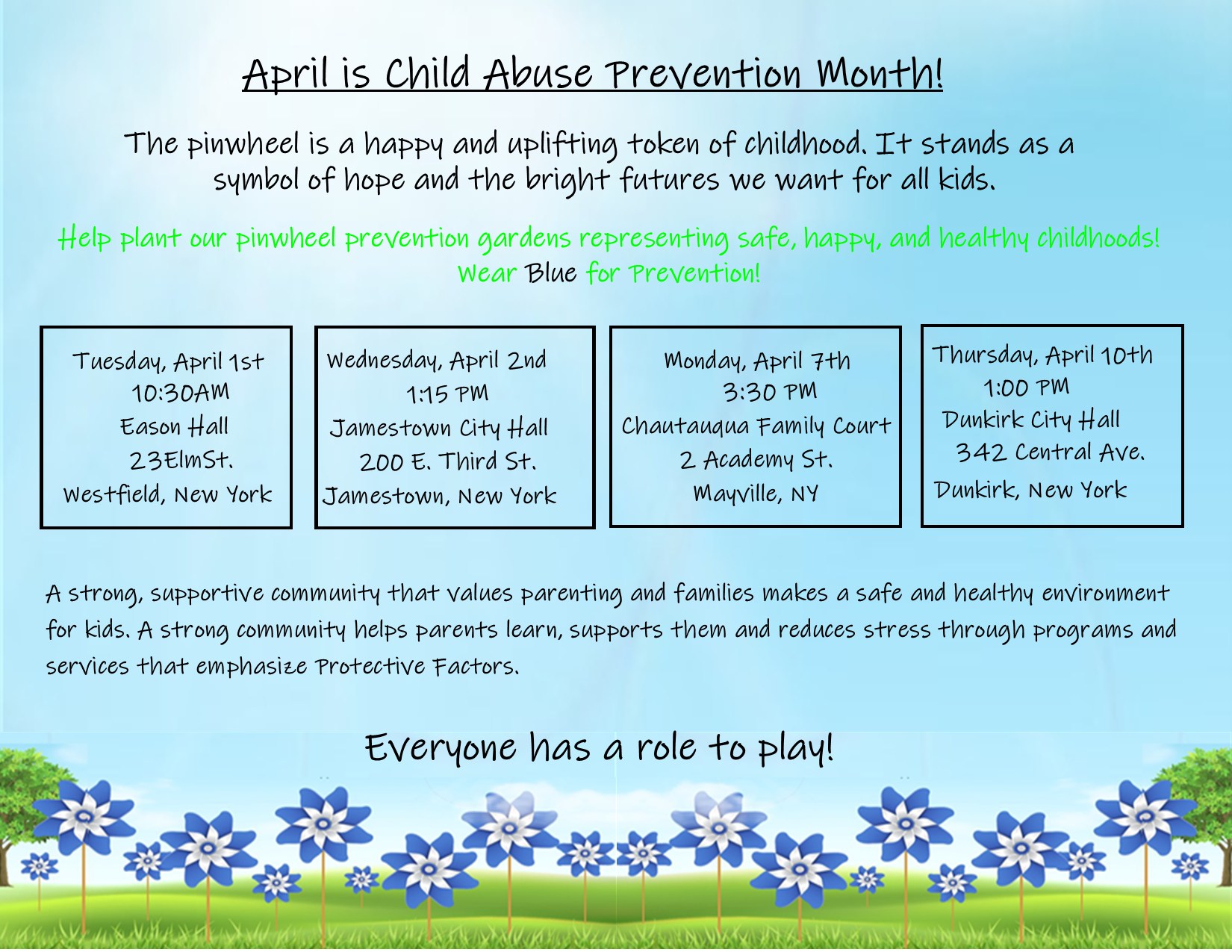 April is Child Abuse Prevention Month!

The pinwheel is a happy and uplifting token of childhood. It stands as a symbol of hope and the bright futures we want for all kids.

Help plant our pinwheel prevention gardens representing safe, happy, and healthy childhoods!
Wear Blue for Prevention!

Tuesday, April 1st
10:30AM
Eason Hall
23ElmSt.
Westfield, New York

Wednesday, April 2nd
1:15 PM
Jamestown City Hall
200 E. Third St.
Jamestown, New York

Monday, April 7th
3:30 PM
Chautauqua Family Court
2 Academy St.
Mayville, NY

Thursday, April 10th
1:00 PM
Dunkirk City Hall
342 Central Ave.
Dunkirk, New York

A strong, supportive community that values parenting and families makes a safe and healthy environment for kids. A strong community helps parents learn, supports them and reduces stress through programs and services that emphasize Protective Factors.

Everyone has a role to play!